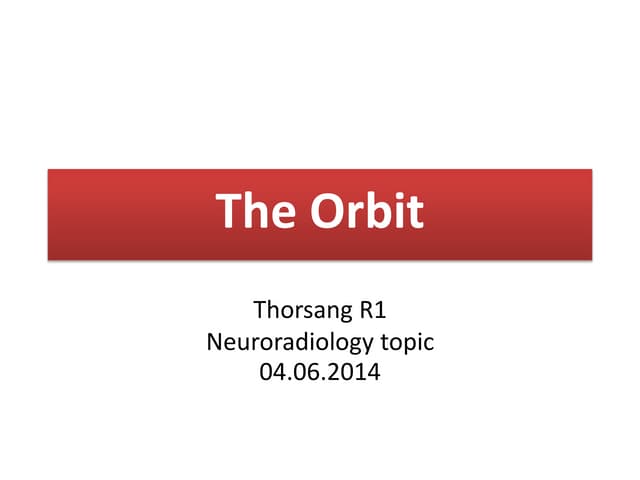 The Orbit

Thorsang R1
Neuroradiology topic
04.06.2014